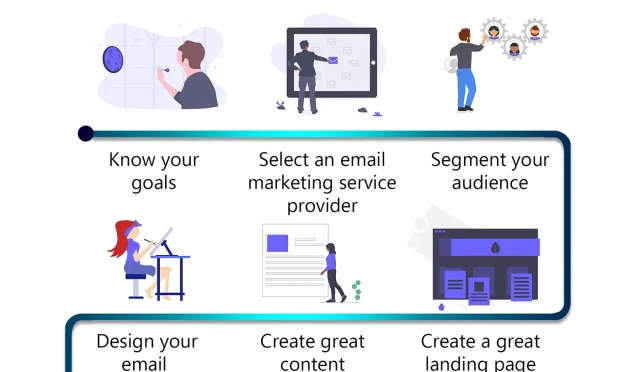 Know your goals

Select an email marketing service provider

Segment your audience

Design your email

Create great content

Create a great landing page